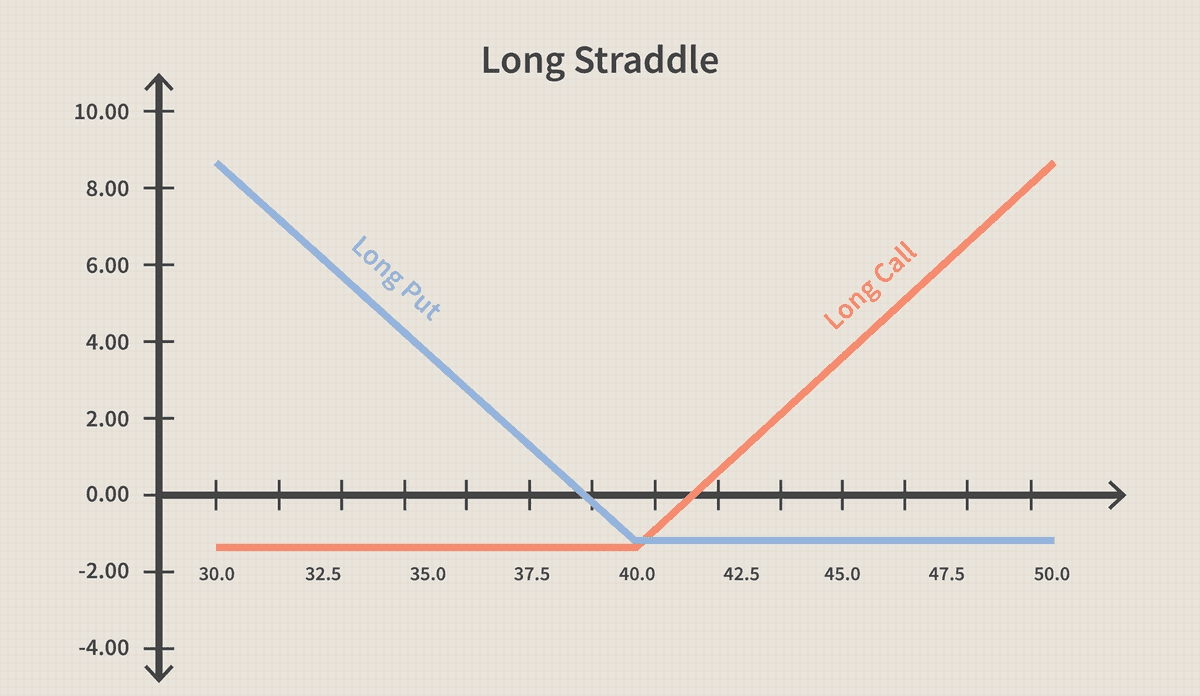 Long Straddle

10.00
8.00
6.00
4.00
2.00
0.00
-2.00
-4.00

Long Put
Long Call

30.0
32.5
35.0
37.5
40.0
42.5
45.0
47.5
50.0